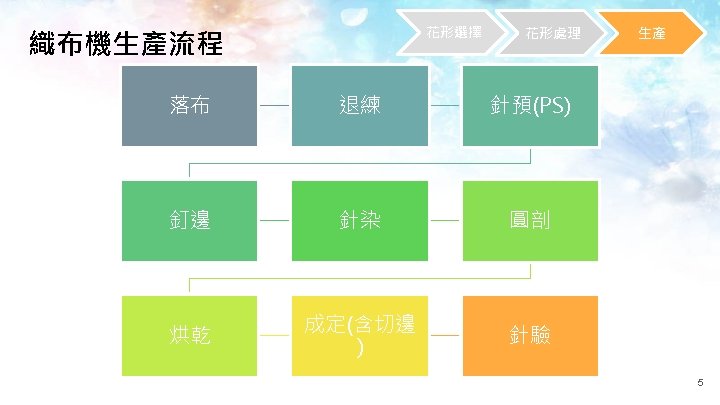 織布機生產流程

花形選擇
花形處理
生產

落布
退練
針預(PS)

釘邊
針染
圓剖

烘乾
成定(含切邊)
針驗

5